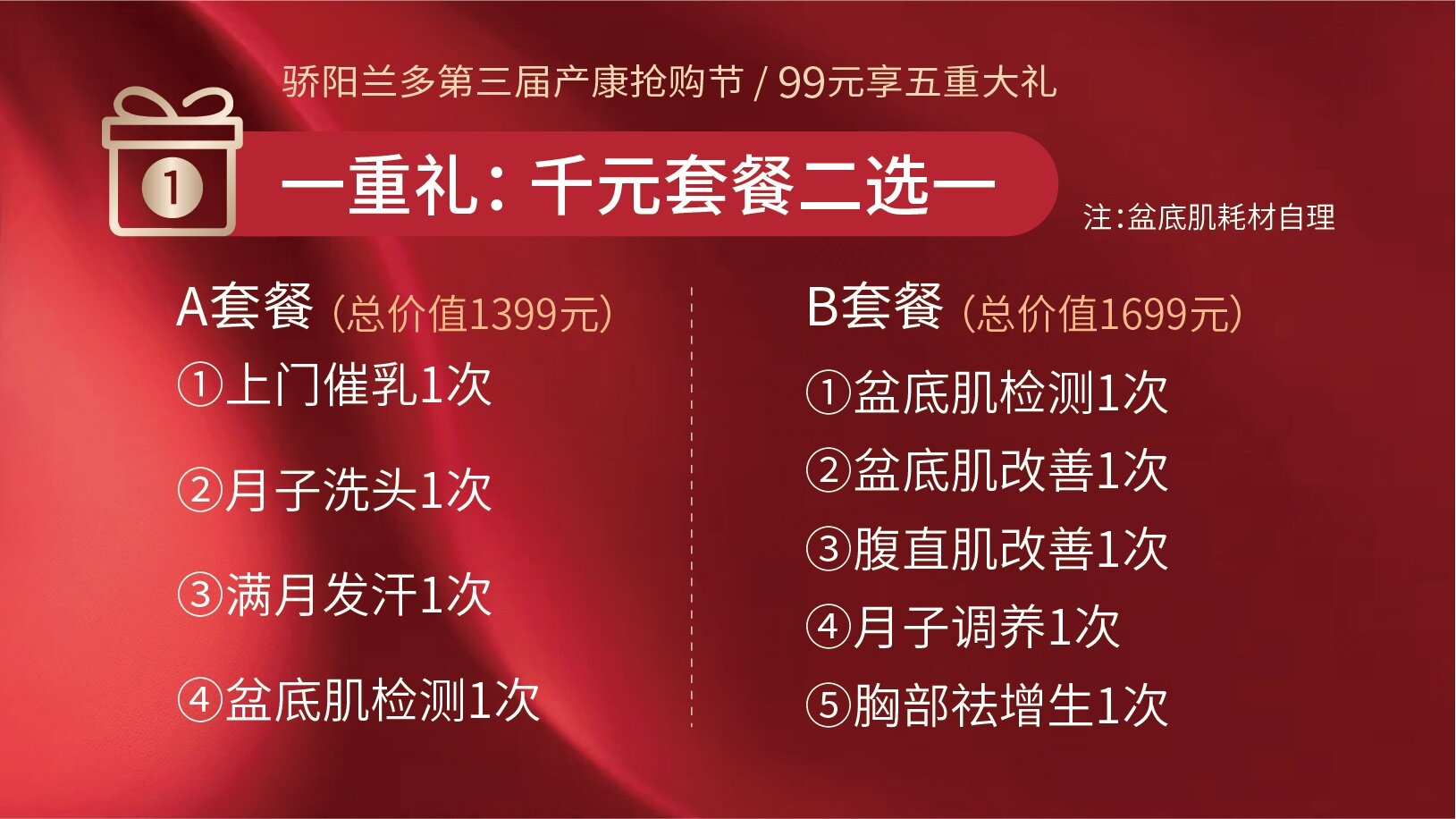 骄阳兰多第三届产康抢购节 / 99元享五重大礼

1

一重礼：千元套餐二选一

注:盆底肌耗材自理

A套餐（总价值1399元）

①上门催乳1次

②月子洗头1次

③满月发汗1次

④盆底肌检测1次

B套餐（总价值1699元）

①盆底肌检测1次

②盆底肌改善1次

③腹直肌改善1次

④月子调养1次

⑤胸部祛增生1次